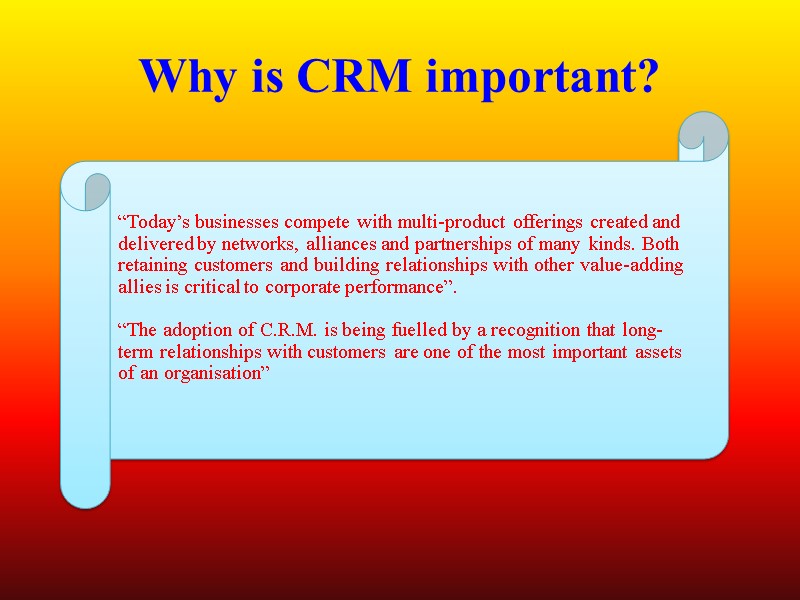 Why is CRM important?

“Today’s businesses compete with multi-product offerings created and delivered by networks, alliances and partnerships of many kinds. Both retaining customers and building relationships with other value-adding allies is critical to corporate performance”.

“The adoption of C.R.M. is being fuelled by a recognition that long-term relationships with customers are one of the most important assets of an organisation”